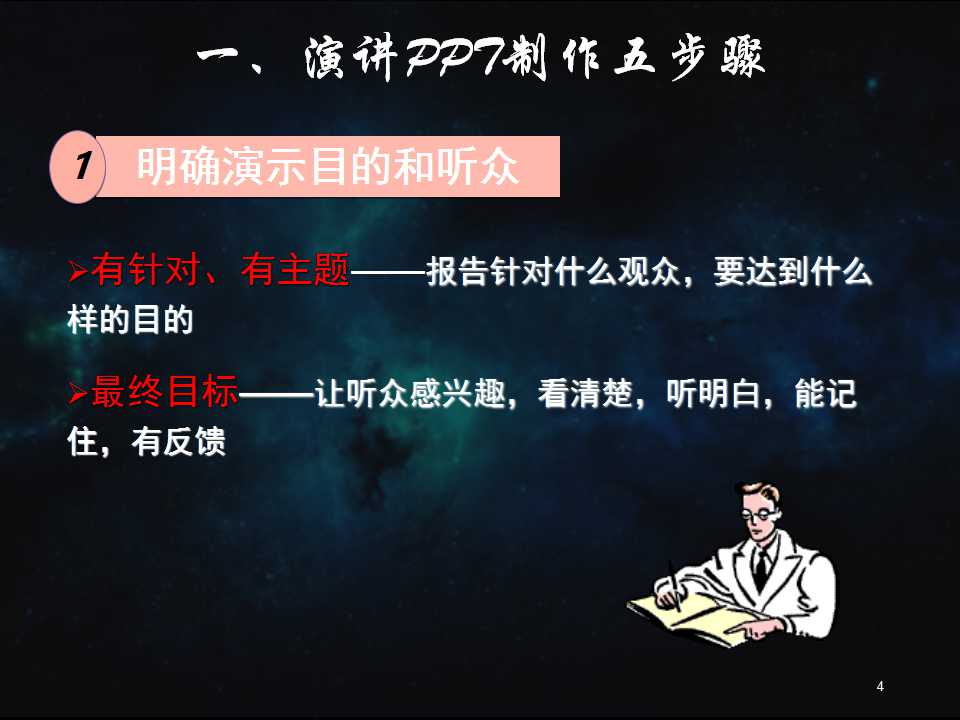 一、演讲PPT制作五步骤

1 明确演示目的和听众

➢有针对、有主题——报告针对什么观众，要达到什么样的目的

➢最终目标——让听众感兴趣，看清楚，听明白，能记住，有反馈

4